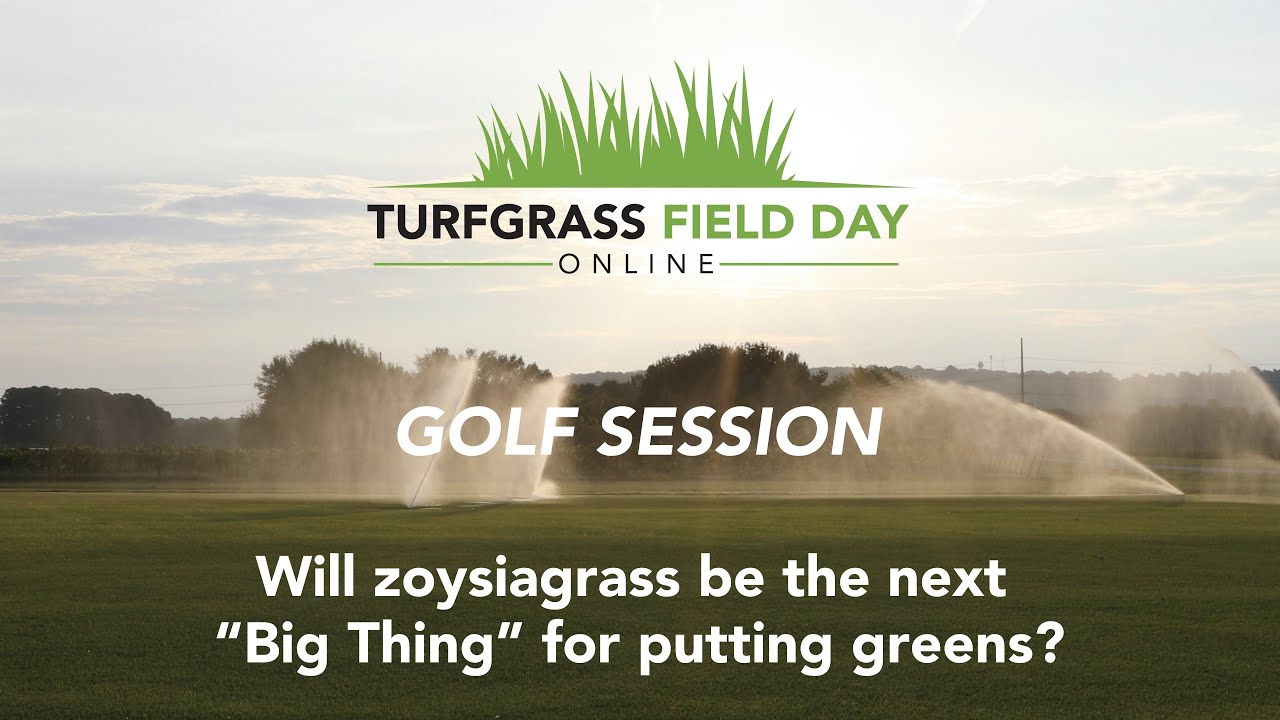 TURFGRASS FIELD DAY
ONLINE

GOLF SESSION

Will zoysiagrass be the next "Big Thing" for putting greens?